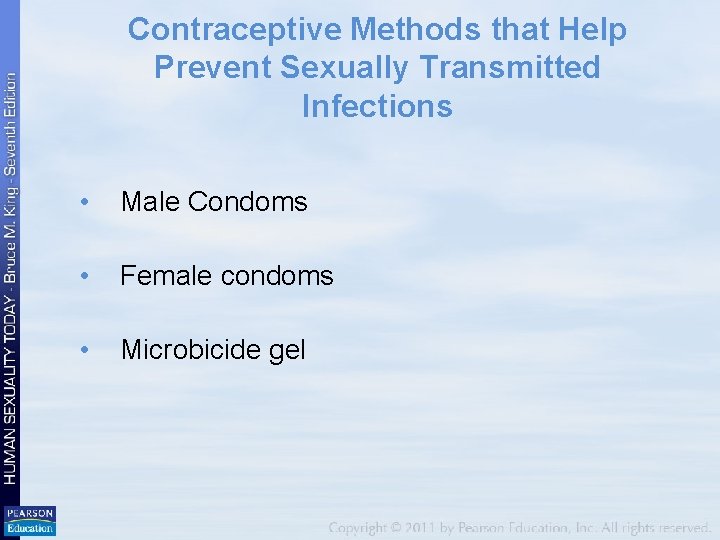 HUMAN SEXUALITY TODAY - Bruce M. King - Seventh Edition

Contraceptive Methods that Help Prevent Sexually Transmitted Infections

• Male Condoms

• Female condoms

• Microbicide gel

PEARSON Education

Copyright © 2011 by Pearson Education, Inc. All rights reserved.